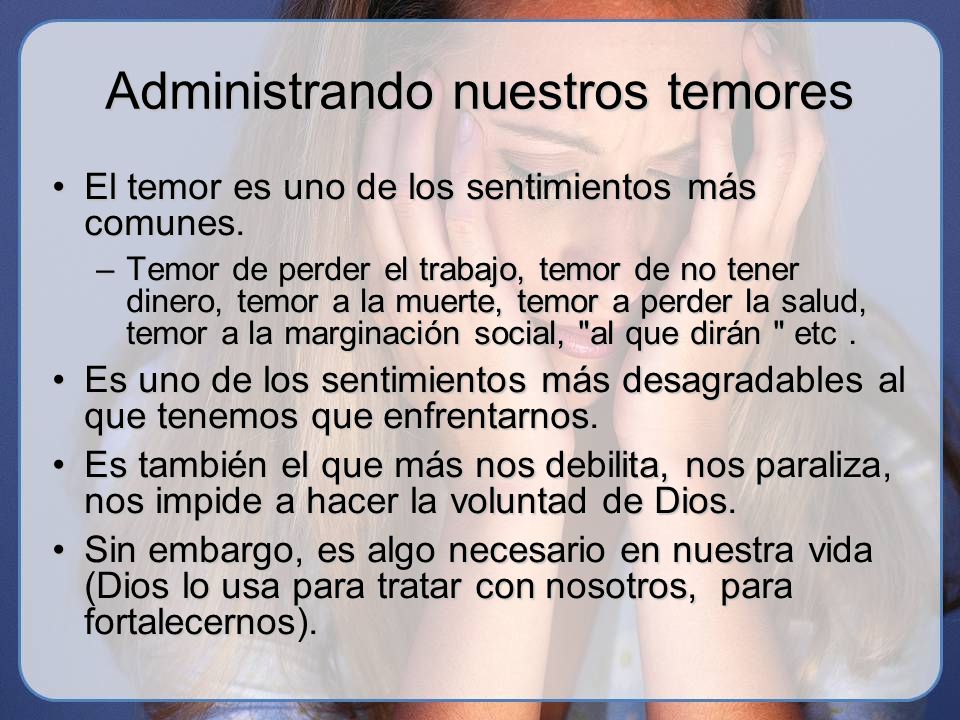 Administrando nuestros temores

• El temor es uno de los sentimientos más comunes.
– Temor de perder el trabajo, temor de no tener dinero, temor a la muerte, temor a perder la salud, temor a la marginación social, "al que dirán " etc .

• Es uno de los sentimientos más desagradables al que tenemos que enfrentarnos.

• Es también el que más nos debilita, nos paraliza, nos impide a hacer la voluntad de Dios.

• Sin embargo, es algo necesario en nuestra vida (Dios lo usa para tratar con nosotros, para fortalecernos).